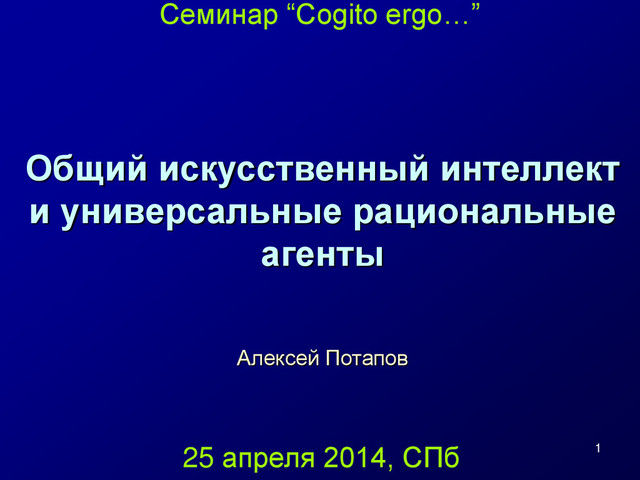 Семинар “Cogito ergo…”

Общий искусственный интеллект и универсальные рациональные агенты

Алексей Потапов

25 апреля 2014, СПб

1